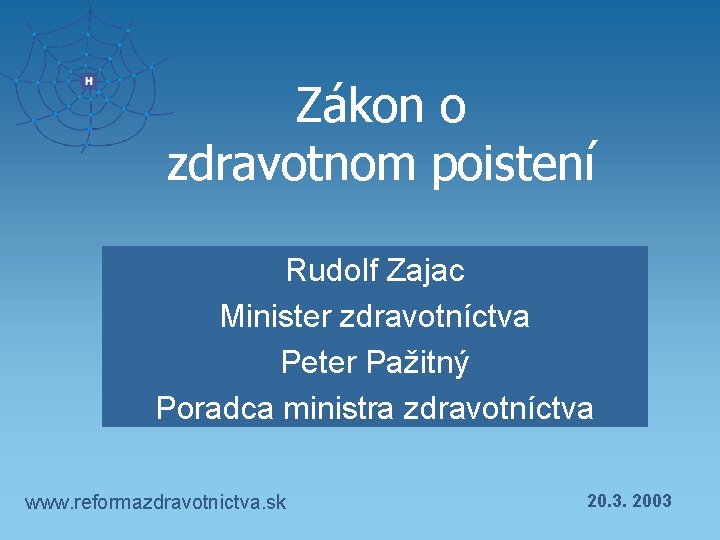 H

Zákon o zdravotnom poistení

Rudolf Zajac
Minister zdravotníctva
Peter Pažitný
Poradca ministra zdravotníctva

www.reformazdravotnictva.sk

20.3. 2003